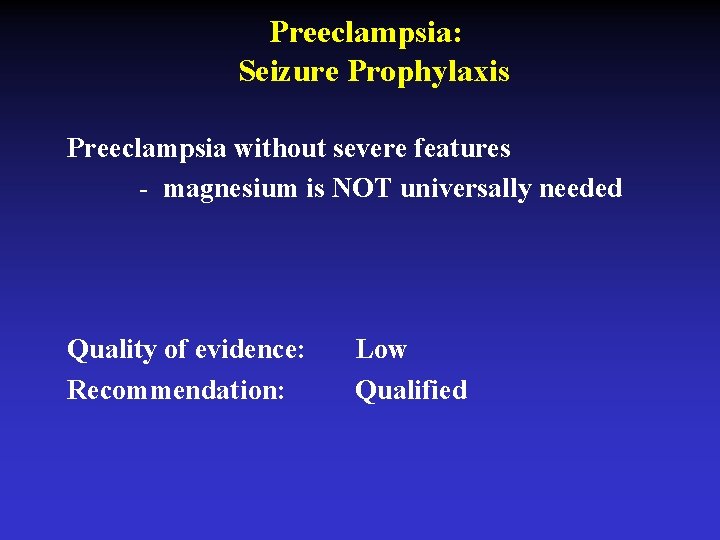 Preeclampsia:
Seizure Prophylaxis

Preeclampsia without severe features
- magnesium is NOT universally needed

Quality of evidence: Low
Recommendation: Qualified